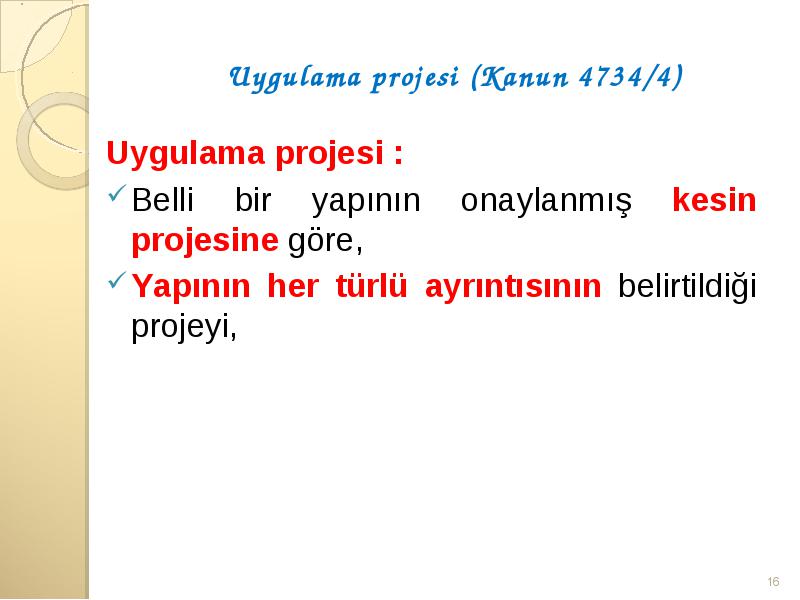 Uygulama projesi (Kanun 4734/4)

Uygulama projesi :

✓ Belli bir yapının onaylanmış kesin projesine göre,

✓ Yapının her türlü ayrıntısının belirtildiği projeyi,

16